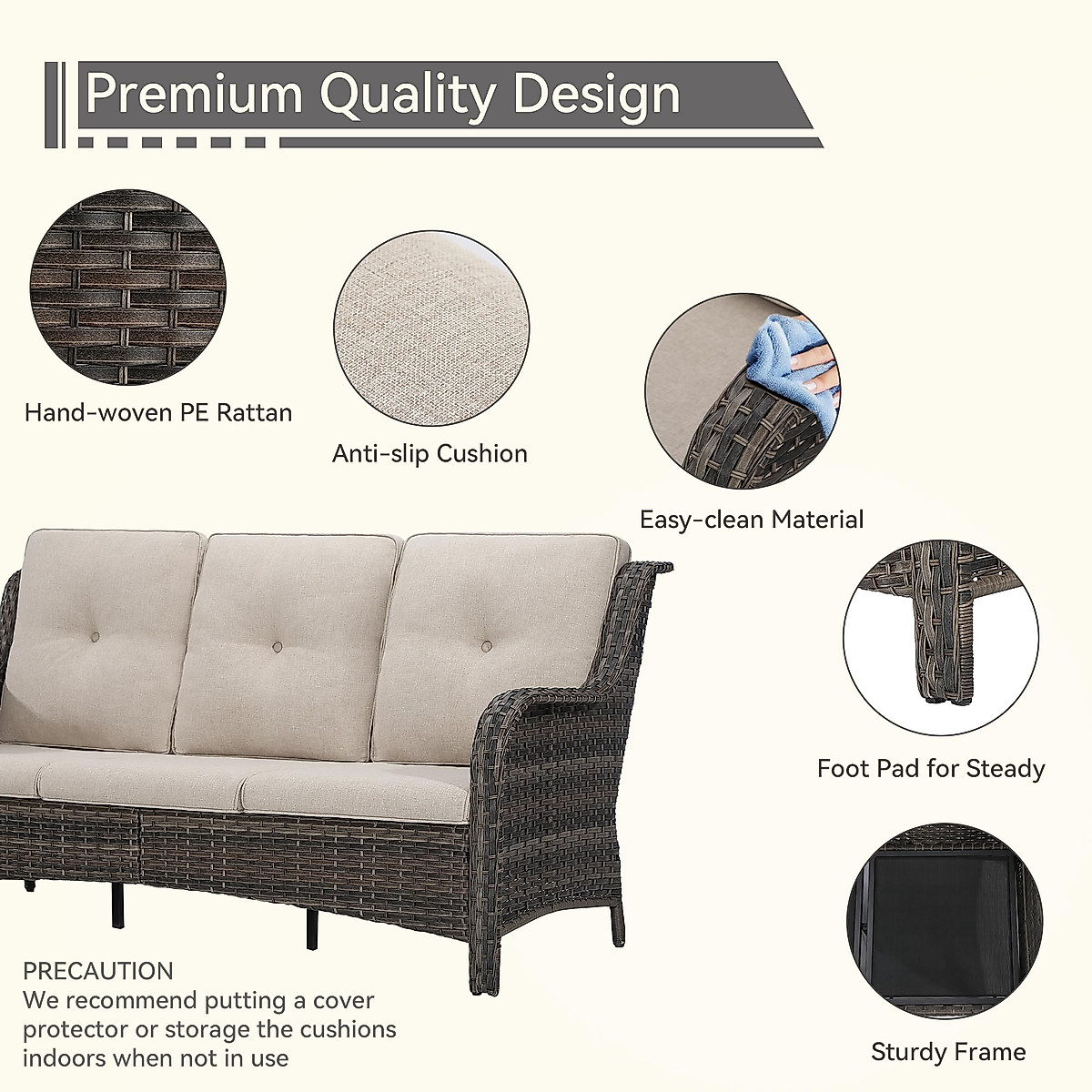 Premium Quality Design

Hand-woven PE Rattan

Anti-slip Cushion

Easy-clean Material

Foot Pad for Steady

Sturdy Frame

PRECAUTION
We recommend putting a cover protector or storage the cushions indoors when not in use